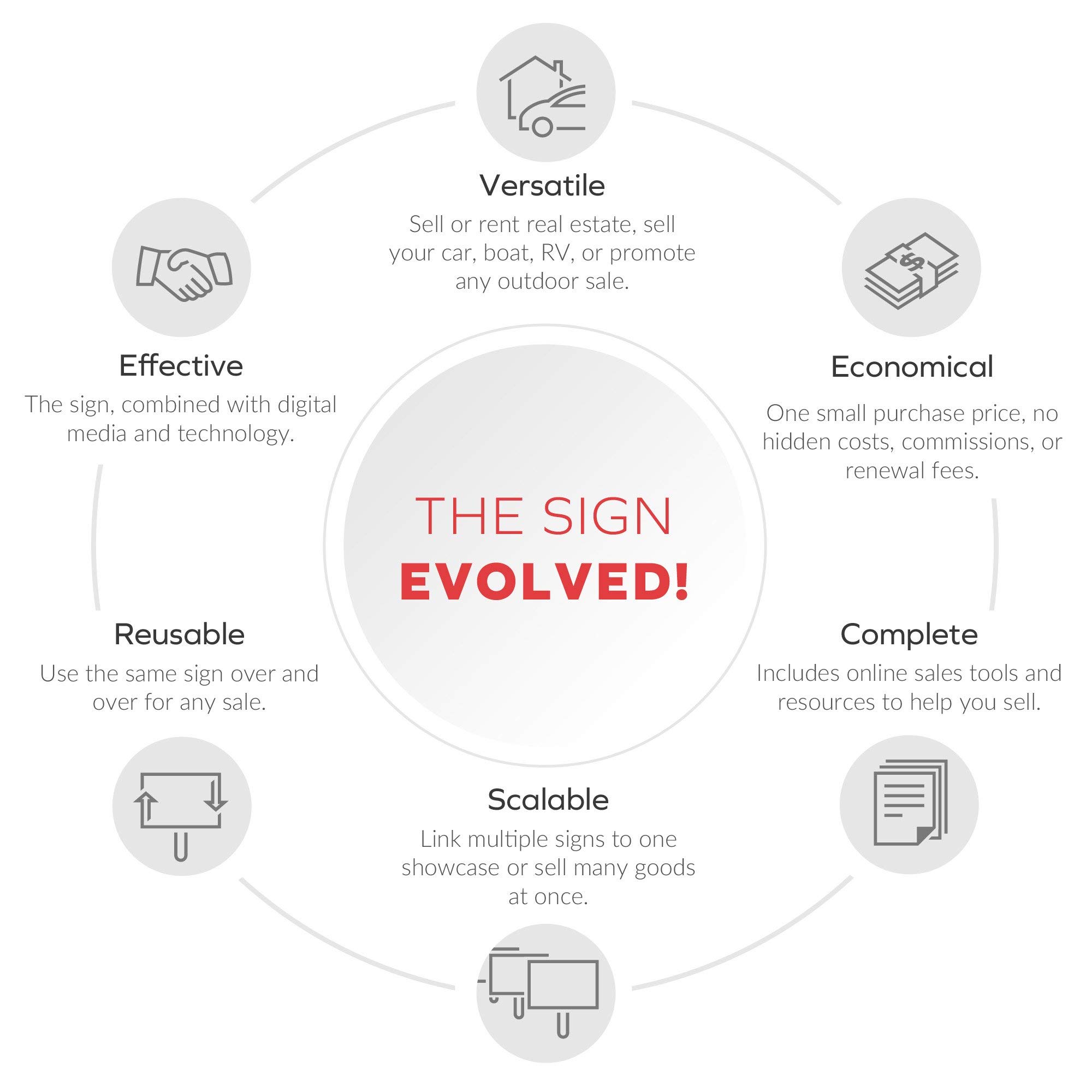 Versatile

Sell or rent real estate, sell your car, boat, RV, or promote any outdoor sale.

Effective

The sign, combined with digital media and technology.

Economical

One small purchase price, no hidden costs, commissions, or renewal fees.

THE SIGN
EVOLVED!

Reusable

Use the same sign over and over for any sale.

Complete

Includes online sales tools and resources to help you sell.

Scalable

Link multiple signs to one showcase or sell many goods at once.